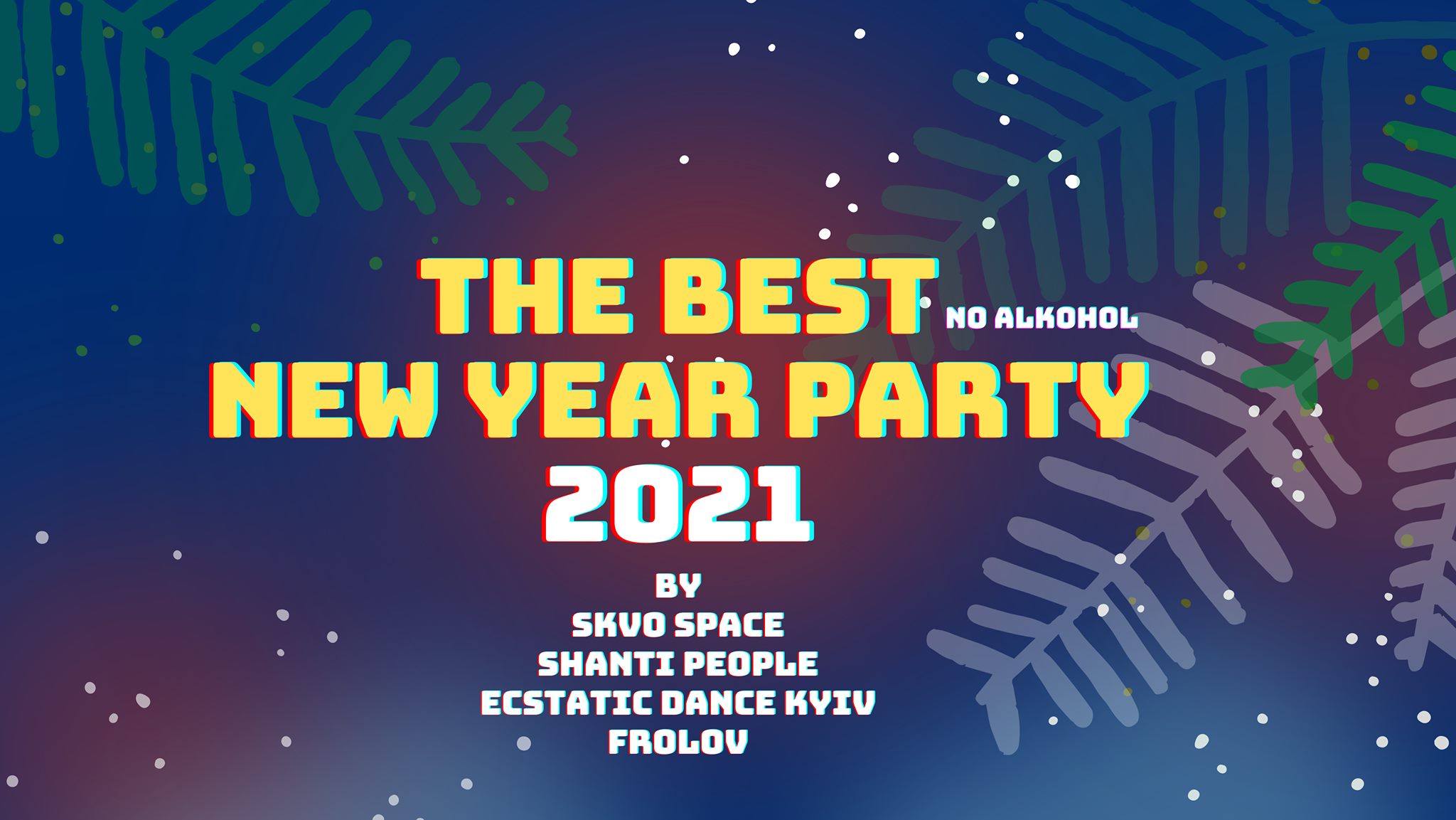 THE BEST NO ALKOHOL
NEW YEAR PARTY
2021

BY
SKVO SPACE
SHANTI PEOPLE
ECSTATIC DANCE KYIV
FROLOV